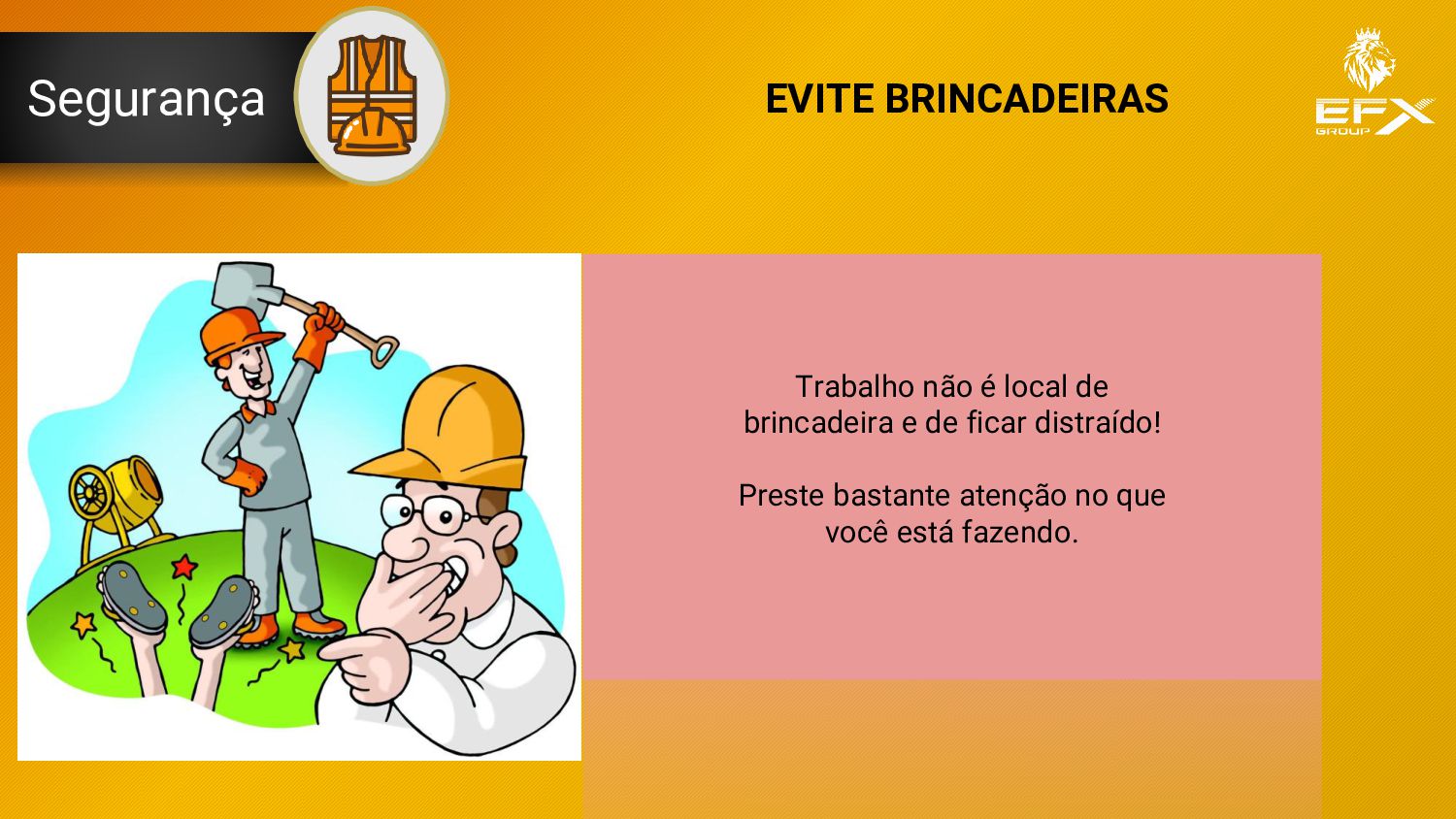 Segurança

EVITE BRINCADEIRAS

EFX
GROUP

Trabalho não é local de brincadeira e de ficar distraído!

Preste bastante atenção no que você está fazendo.